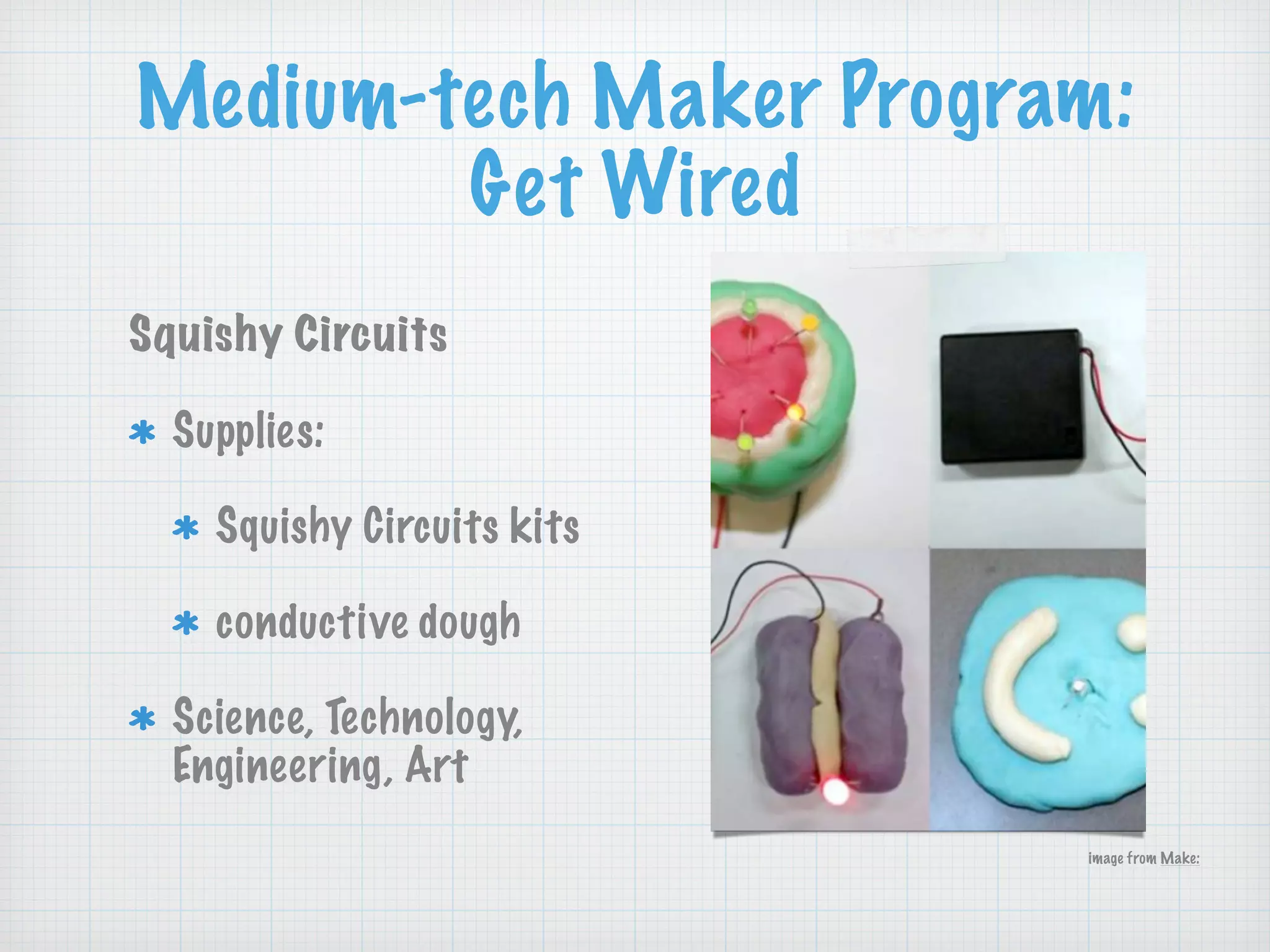 Medium-tech Maker Program: Get Wired

Squishy Circuits

* Supplies:

* Squishy Circuits kits

* conductive dough

* Science, Technology, Engineering, Art

image from Make: